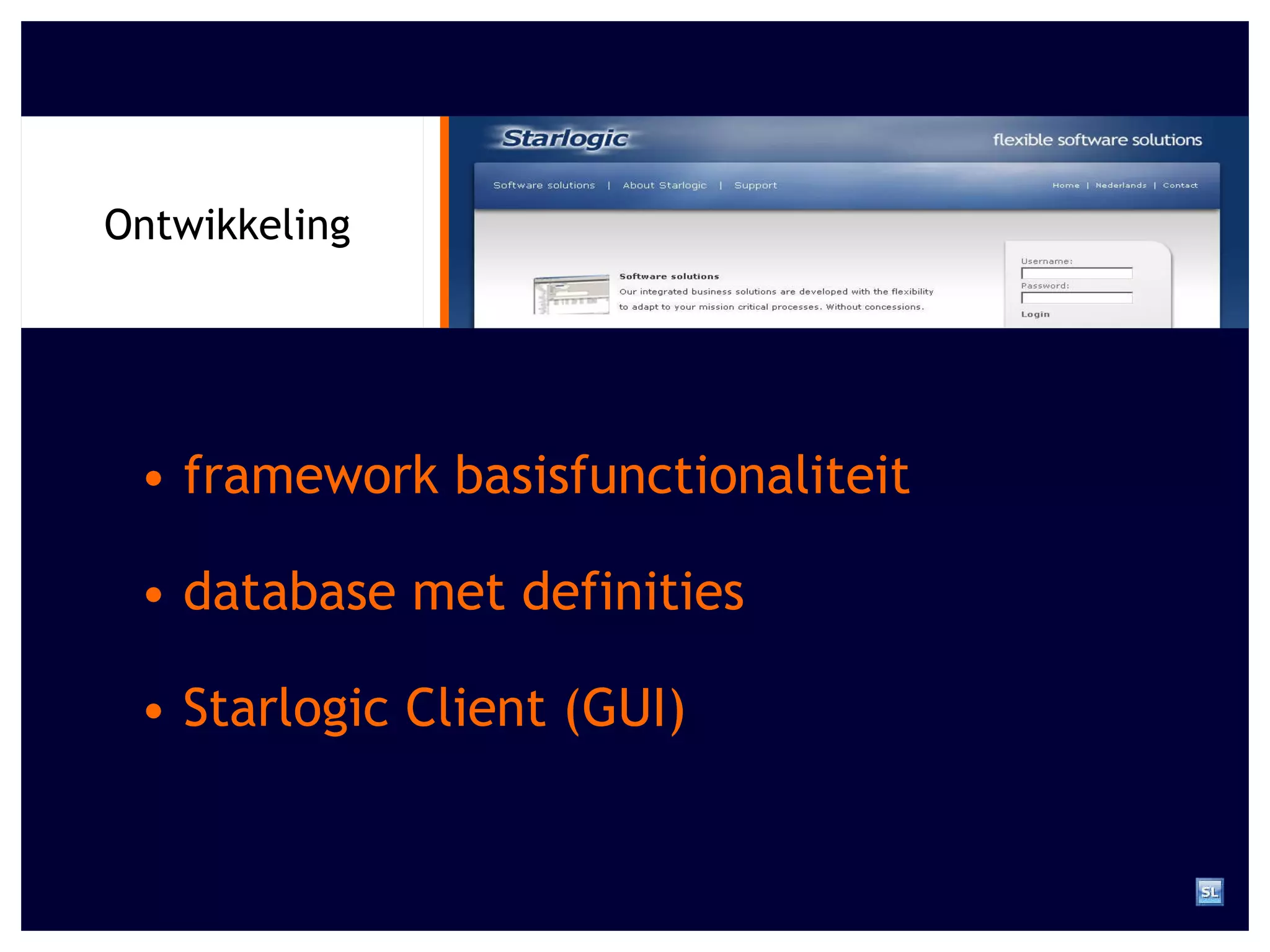 Ontwikkeling

Starlogic

flexible software solutions

Software solutions | About Starlogic | Support

Home | Nederlands | Contact

Software solutions

Our integrated business solutions are developed with the flexibility to adapt to your mission critical processes. Without concessions.

Username:

Password:

Login

• framework basisfunctionaliteit

• database met definities

• Starlogic Client (GUI)

SL